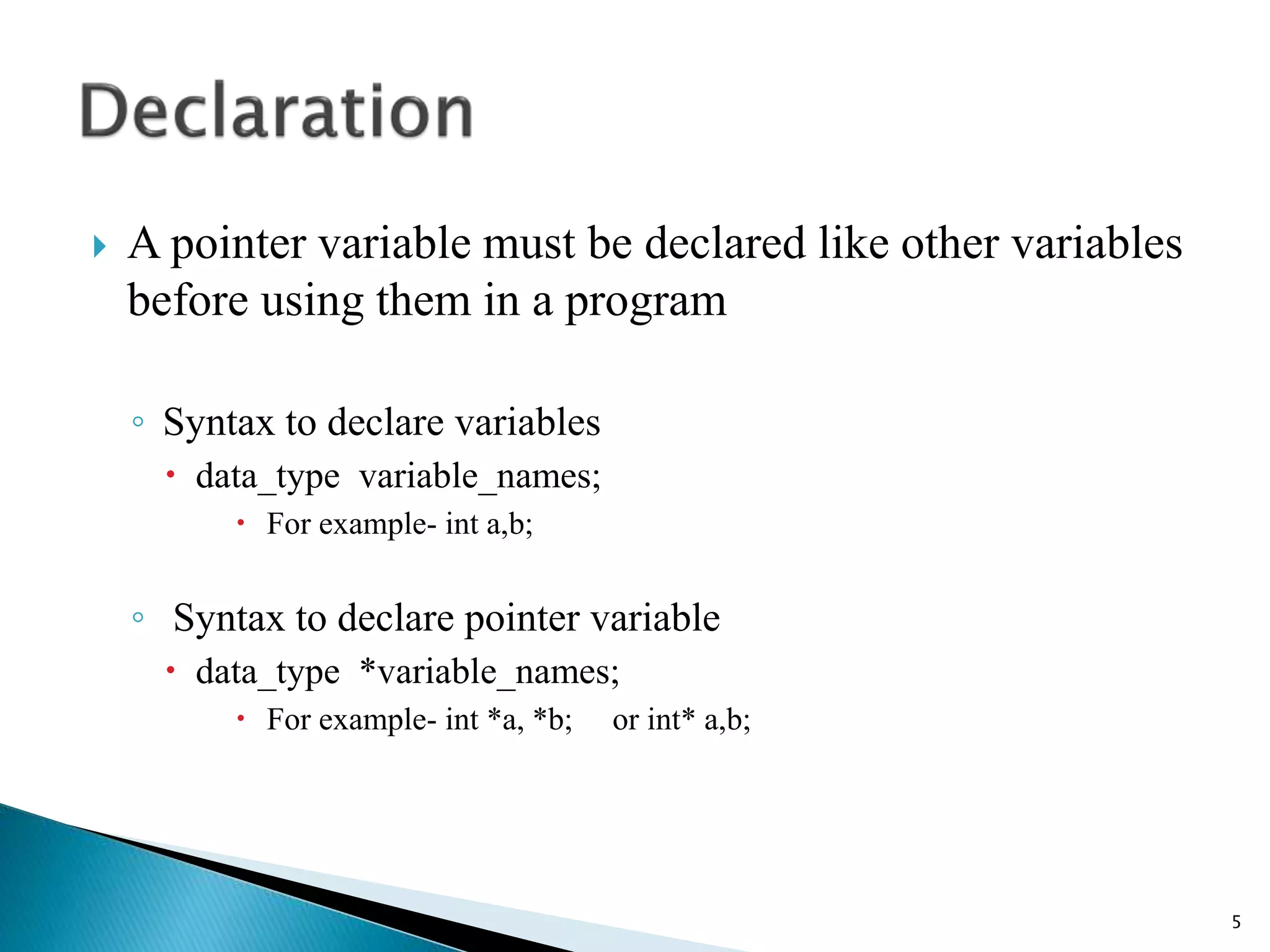 Declaration

A pointer variable must be declared like other variables before using them in a program

Syntax to declare variables

data_type variable_names;

For example- int a,b;

Syntax to declare pointer variable

data_type *variable_names;

For example- int *a, *b; or int* a,b;

5